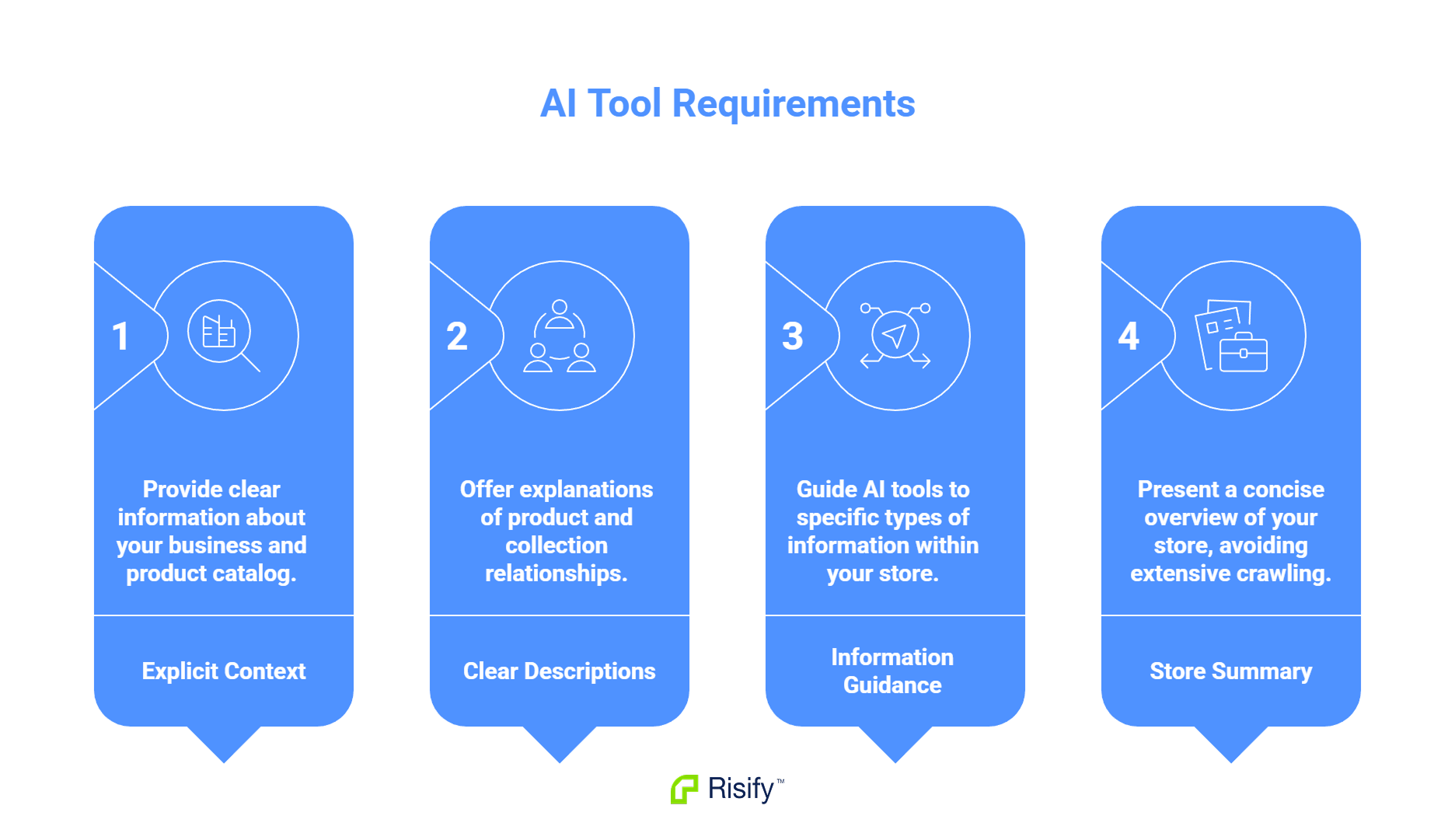 AI Tool Requirements

1

Provide clear information about your business and product catalog.

Explicit Context

2

Offer explanations of product and collection relationships.

Clear Descriptions

3

Guide AI tools to specific types of information within your store.

Information Guidance

4

Present a concise overview of your store, avoiding extensive crawling.

Store Summary

Risify™